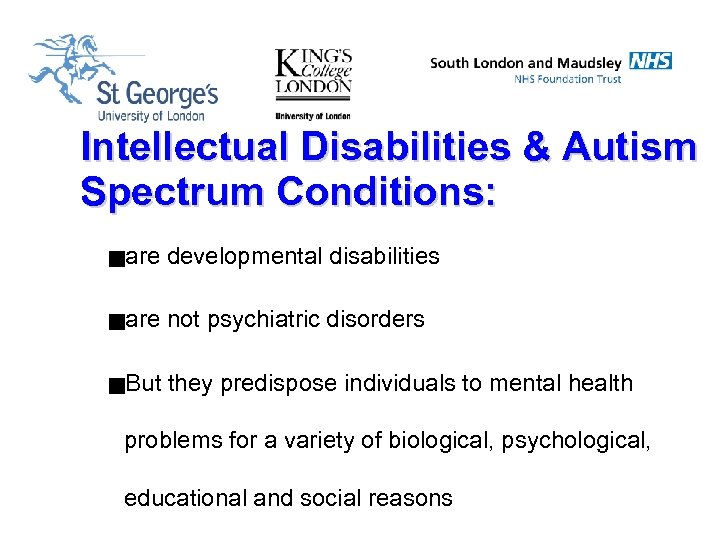 St George's
University of London

KING'S College LONDON
University of London

South London and Maudsley NHS
NHS Foundation Trust

Intellectual Disabilities & Autism Spectrum Conditions:

■are developmental disabilities

■are not psychiatric disorders

■But they predispose individuals to mental health problems for a variety of biological, psychological, educational and social reasons